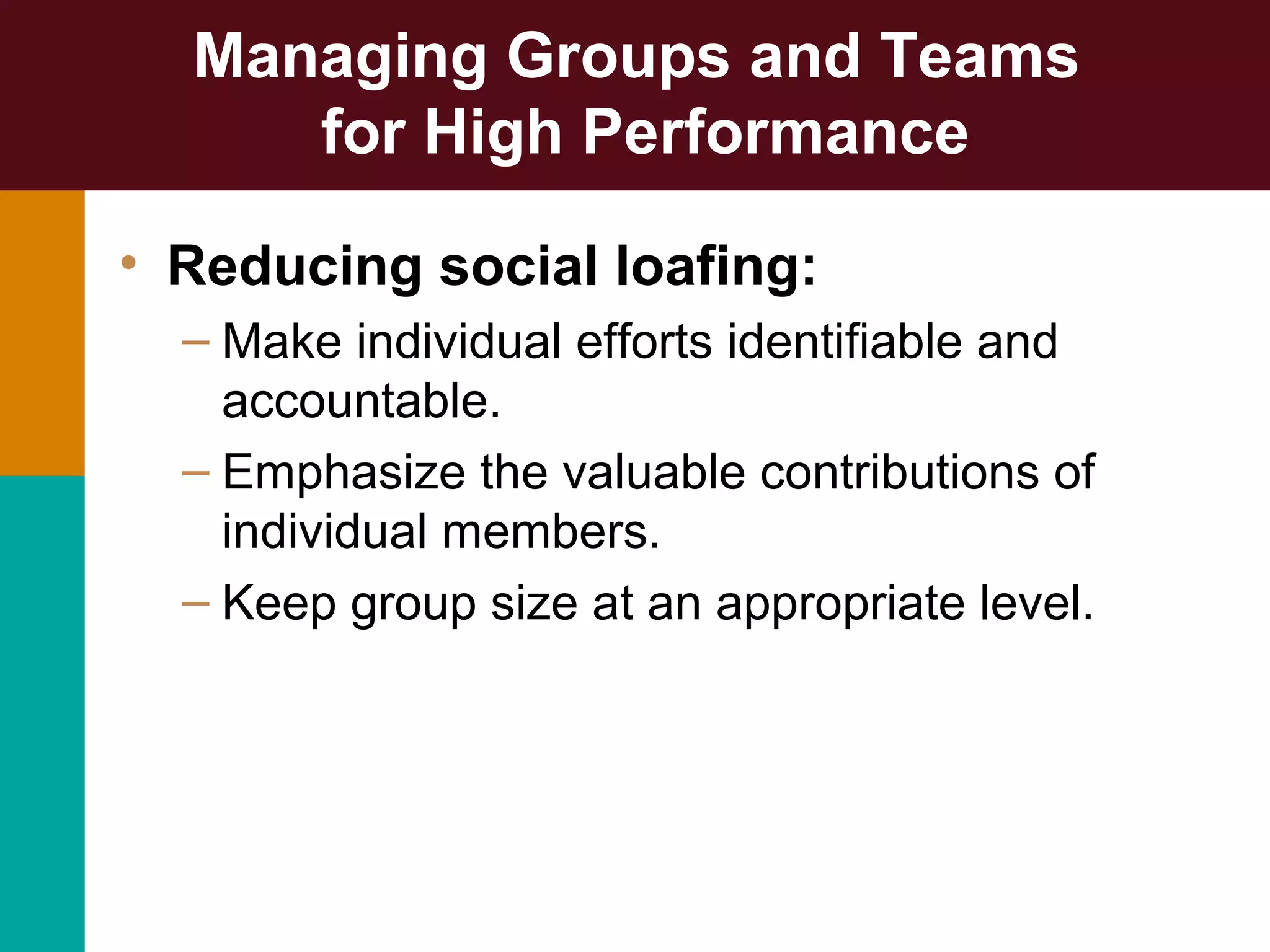 Managing Groups and Teams for High Performance

• Reducing social loafing:

– Make individual efforts identifiable and accountable.

– Emphasize the valuable contributions of individual members.

– Keep group size at an appropriate level.